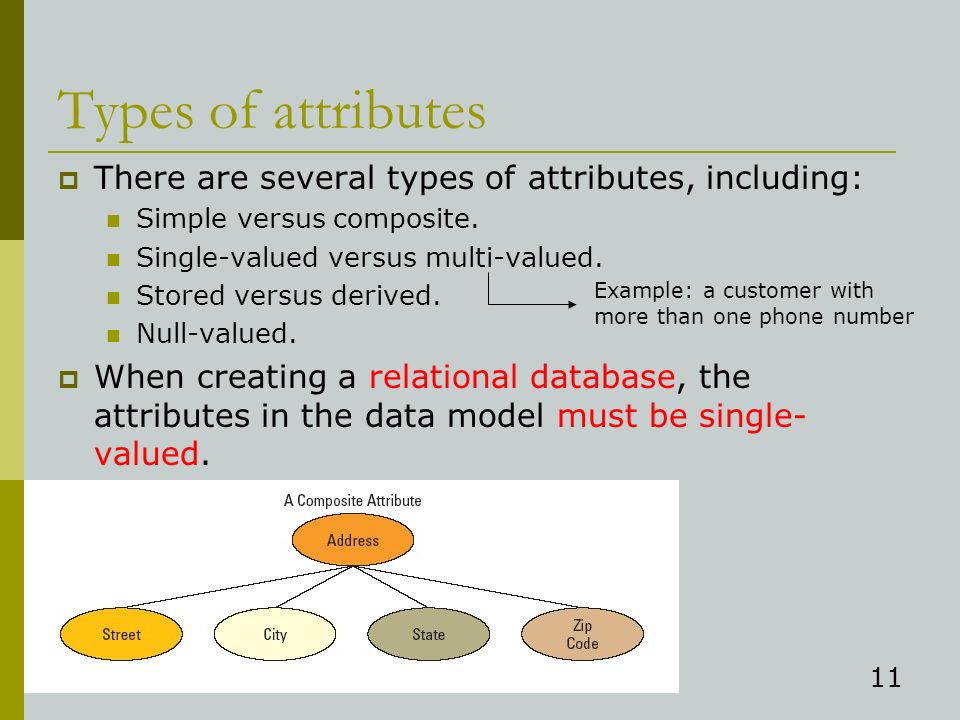 Types of attributes

There are several types of attributes, including:

Simple versus composite.

Single-valued versus multi-valued.

Stored versus derived.

Null-valued.

Example: a customer with more than one phone number

When creating a relational database, the attributes in the data model must be single-valued.

A Composite Attribute

Address

Street

City

State

Zip Code

11